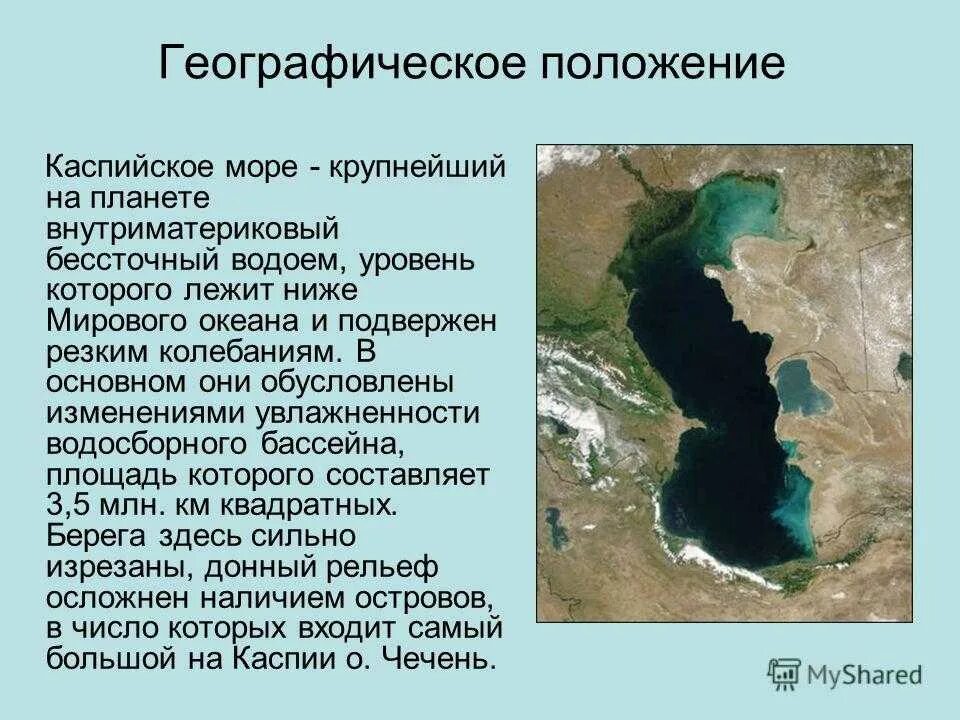 Географическое положение

Каспийское море - крупнейший на планете внутриматериковый бессточный водоем, уровень которого лежит ниже Мирового океана и подвержен резким колебаниям. В основном они обусловлены изменениями увлажненности водосборного бассейна, площадь которого составляет 3,5 млн. км квадратных. Берега здесь сильно изрезаны, донный рельеф осложнен наличием островов, в число которых входит самый большой на Каспии о. Чечень.

MyShared